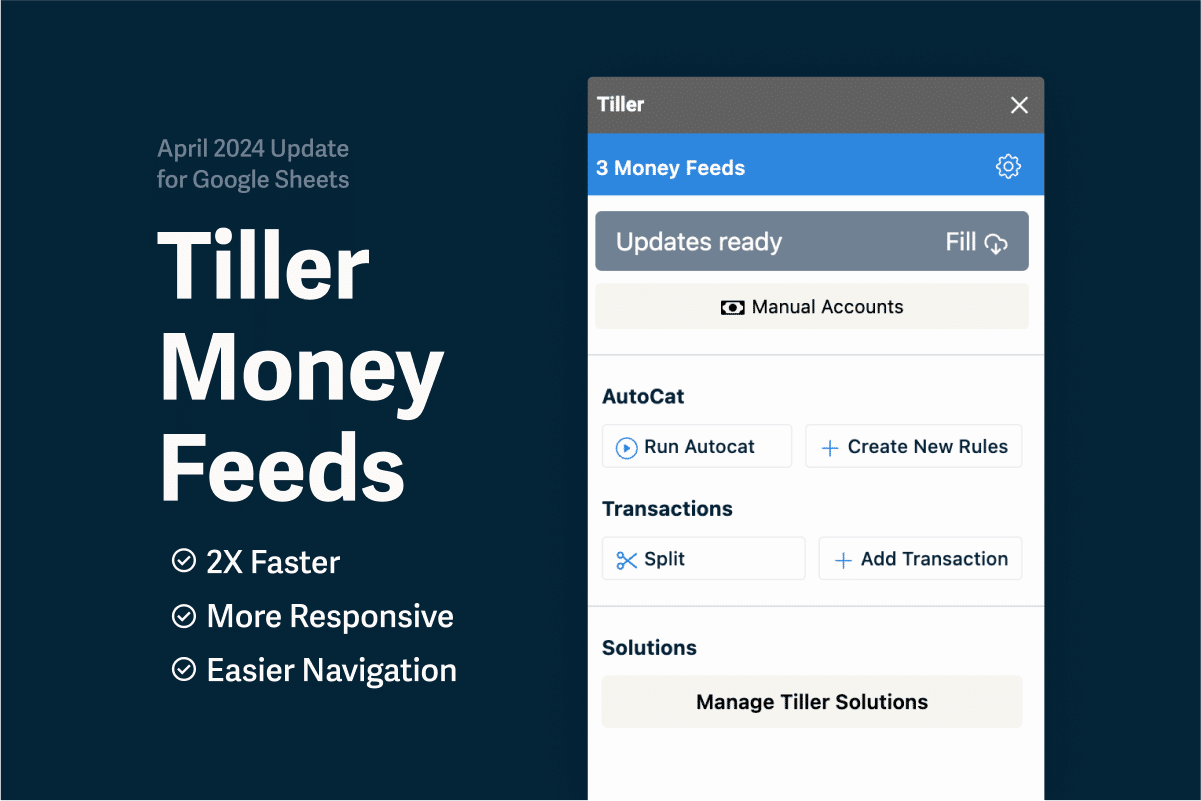 April 2024 Update
for Google Sheets

Tiller Money Feeds

2X Faster
More Responsive
Easier Navigation

Tiller

3 Money Feeds

Updates ready Fill

Manual Accounts

AutoCat

Run Autocat

Create New Rules

Transactions

Split

Add Transaction

Solutions

Manage Tiller Solutions